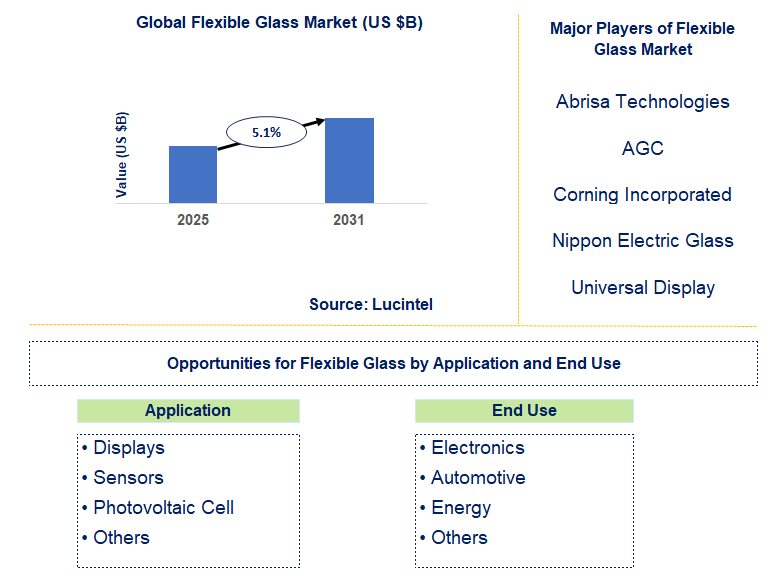 Global Flexible Glass Market (US $B)

Value (US $B)

5.1%

2025

2031

Source: Lucintel

Major Players of Flexible Glass Market

Abrisa Technologies

AGC

Corning Incorporated

Nippon Electric Glass

Universal Display

Opportunities for Flexible Glass by Application and End Use

Application

• Displays
• Sensors
• Photovoltaic Cell
• Others

End Use

• Electronics
• Automotive
• Energy
• Others